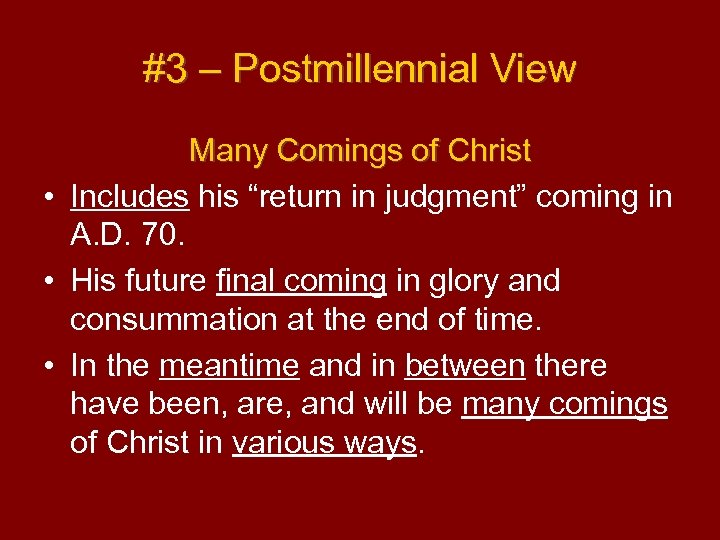 #3 – Postmillennial View

Many Comings of Christ

• Includes his “return in judgment” coming in A.D. 70.
• His future final coming in glory and consummation at the end of time.
• In the meantime and in between there have been, are, and will be many comings of Christ in various ways.